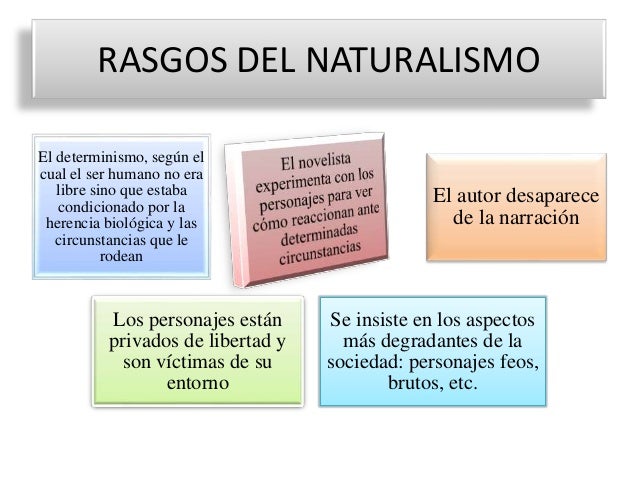 RASGOS DEL NATURALISMO

El determinismo, según el cual el ser humano no era libre sino que estaba condicionado por la herencia biológica y las circunstancias que le rodean

El novelista experimenta con los personajes para ver cómo reaccionan ante determinadas circunstancias

El autor desaparece de la narración

Los personajes están privados de libertad y son víctimas de su entorno

Se insiste en los aspectos más degradantes de la sociedad: personajes feos, brutos, etc.